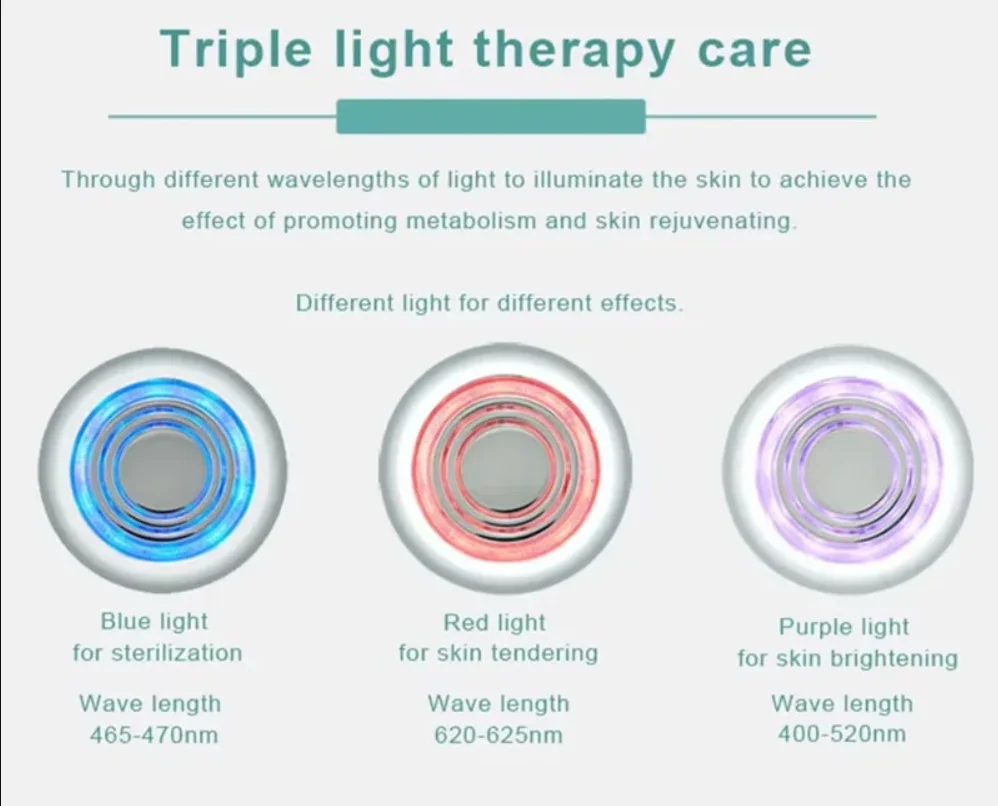 Triple light therapy care

Through different wavelengths of light to illuminate the skin to achieve the effect of promoting metabolism and skin rejuvenating.

Different light for different effects.

Blue light for sterilization

Wave length 465-470nm

Red light for skin tendering

Wave length 620-625nm

Purple light for skin brightening

Wave length 400-520nm